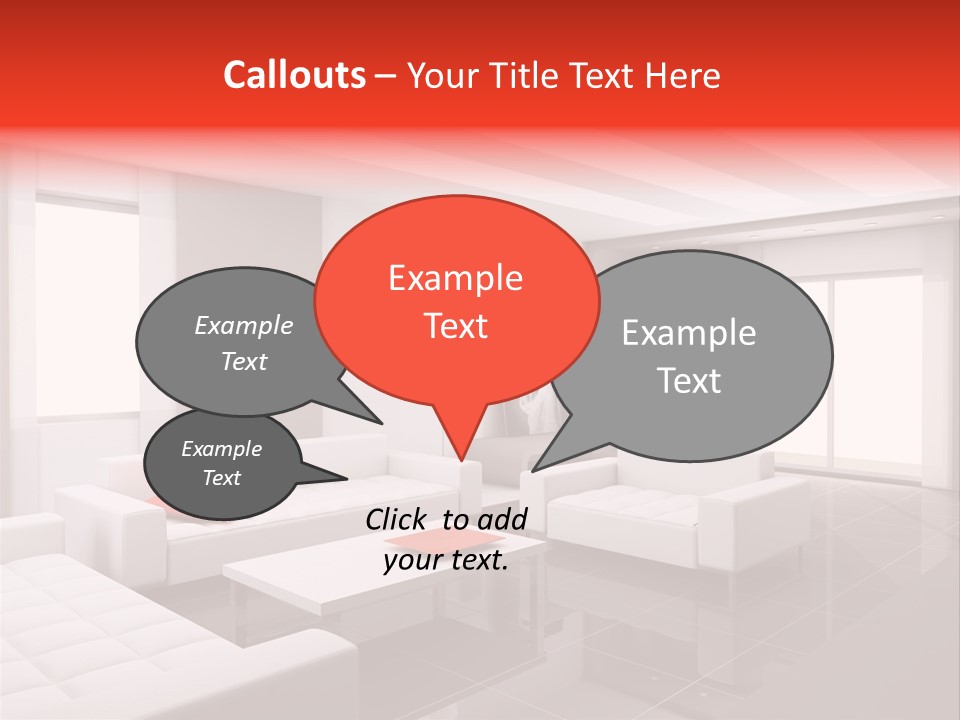 Callouts – Your Title Text Here

Example Text

Example Text

Example Text

Example Text

Click to add your text.